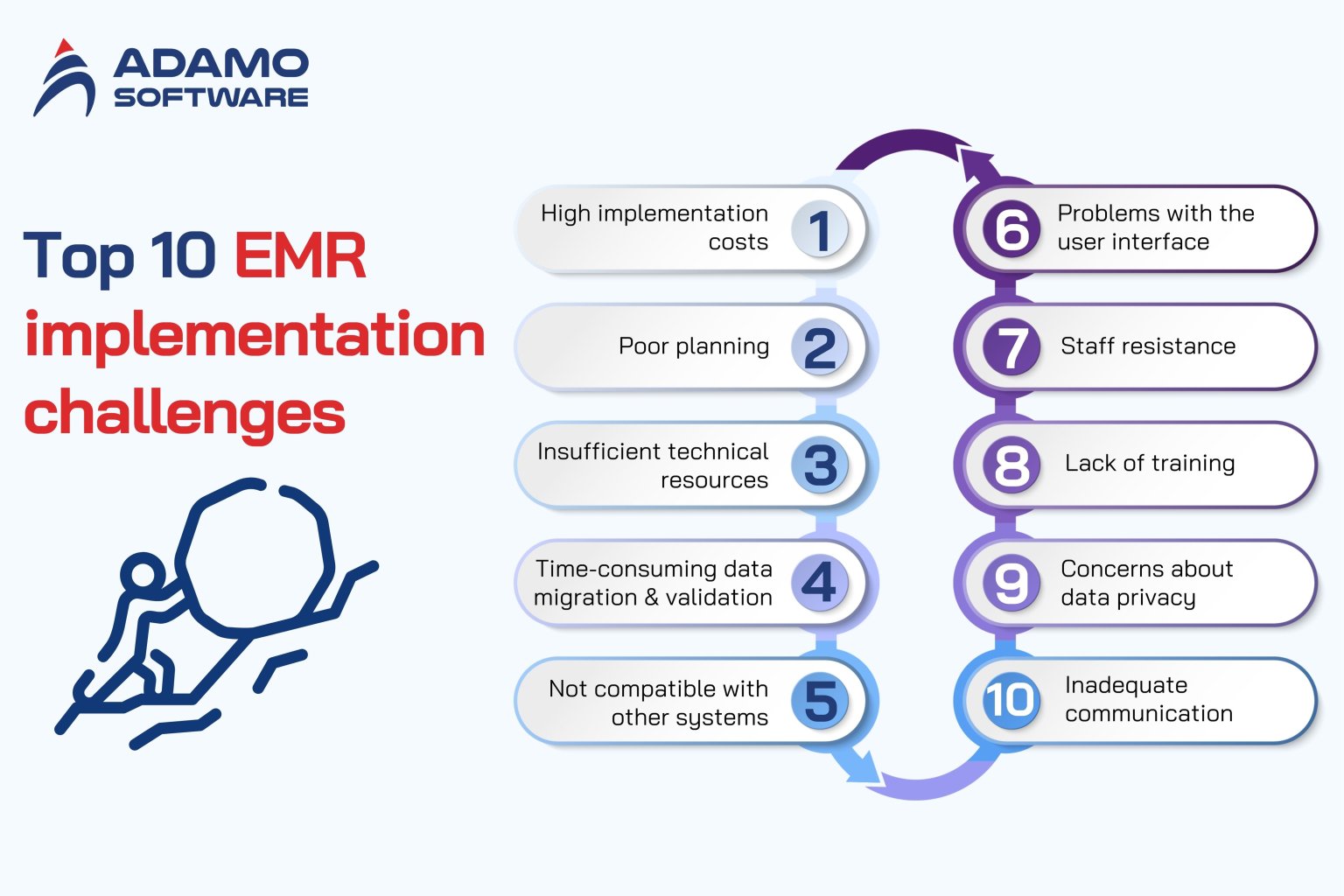 ADAMO SOFTWARE

Top 10 EMR implementation challenges

High implementation costs 1

Poor planning 2

Insufficient technical resources 3

Time-consuming data migration & validation 4

Not compatible with other systems 5

6 Problems with the user interface

7 Staff resistance

8 Lack of training

9 Concerns about data privacy

10 Inadequate communication